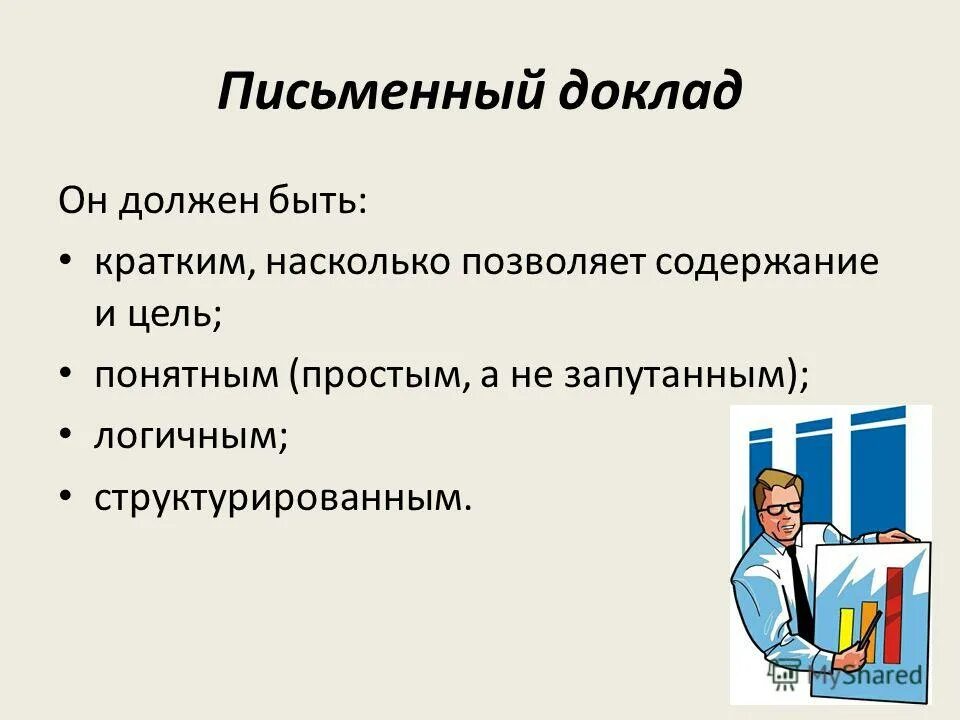 Письменный доклад

Он должен быть:

• кратким, насколько позволяет содержание и цель;

• понятным (простым, а не запутанным);

• логичным;

• структурированным.

MyShared